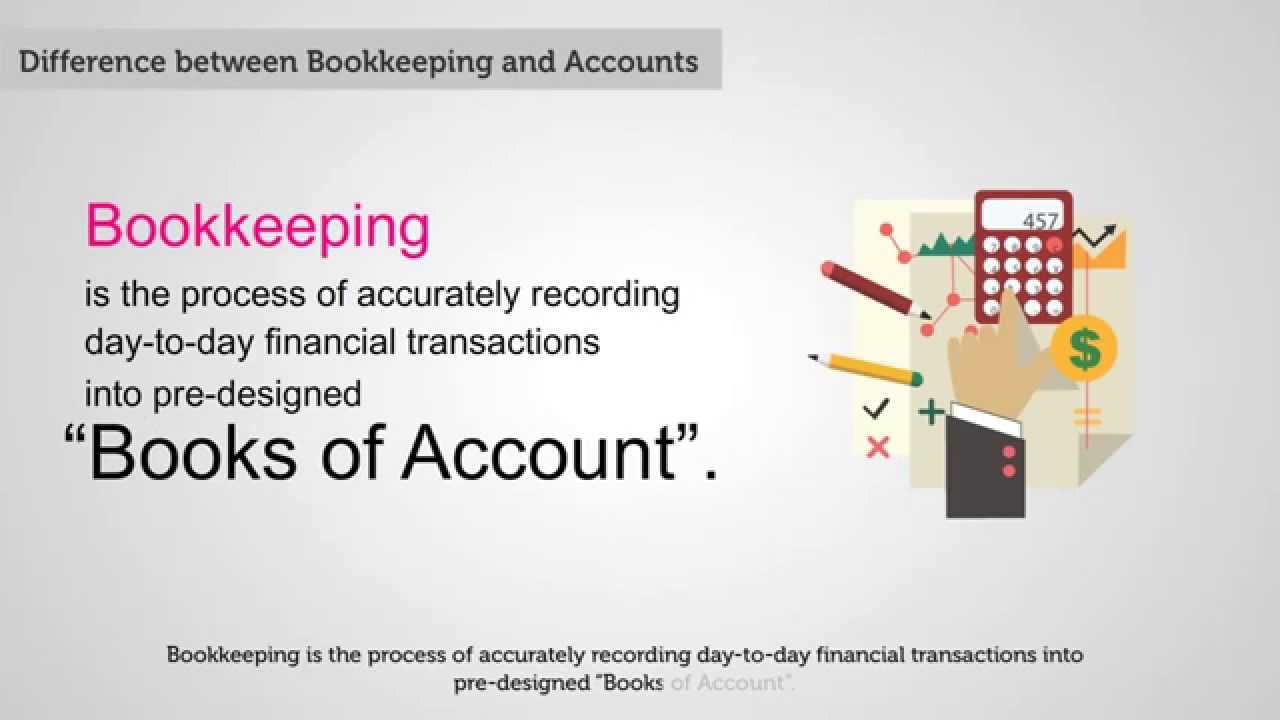 Difference between Bookkeeping and Accounts

Bookkeeping
is the process of accurately recording day-to-day financial transactions into pre-designed
“Books of Account”.

457

$

Bookkeeping is the process of accurately recording day-to-day financial transactions into pre-designed "Books of Account".